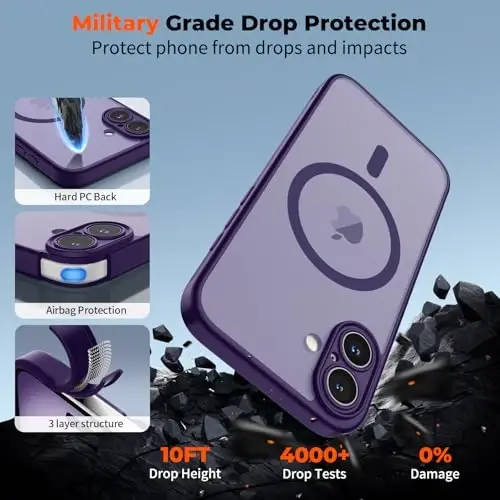 Military Grade Drop Protection
Protect phone from drops and impacts

Hard PC Back

Airbag Protection

3 layer structure

10FT
Drop Height

4000+
Drop Tests

0%
Damage